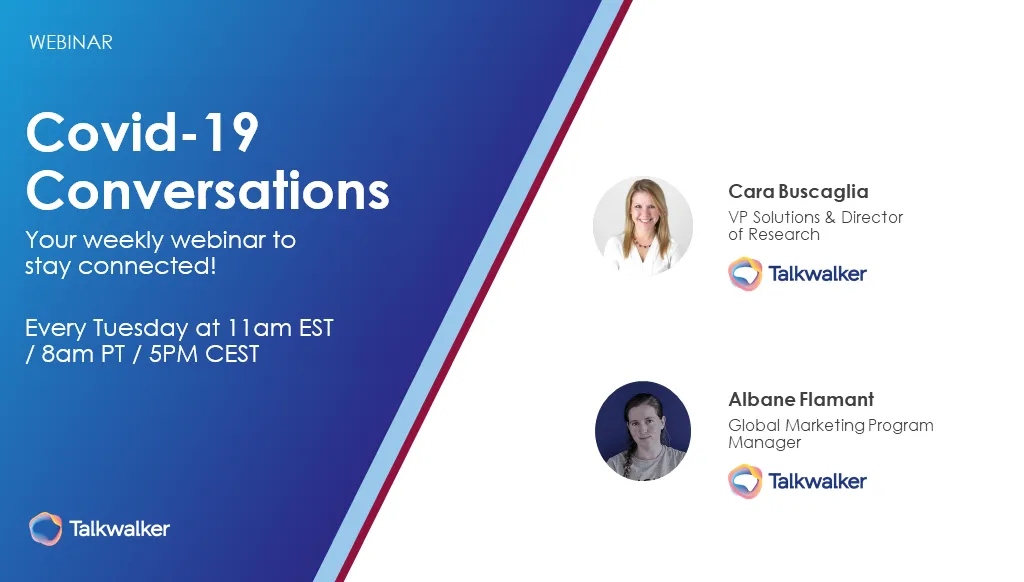 WEBINAR

Covid-19 Conversations

Your weekly webinar to stay connected!

Every Tuesday at 11am EST / 8am PT / 5PM CEST

Talkwalker

Cara Buscaglia
VP Solutions & Director of Research

Talkwalker

Albane Flamant
Global Marketing Program Manager

Talkwalker